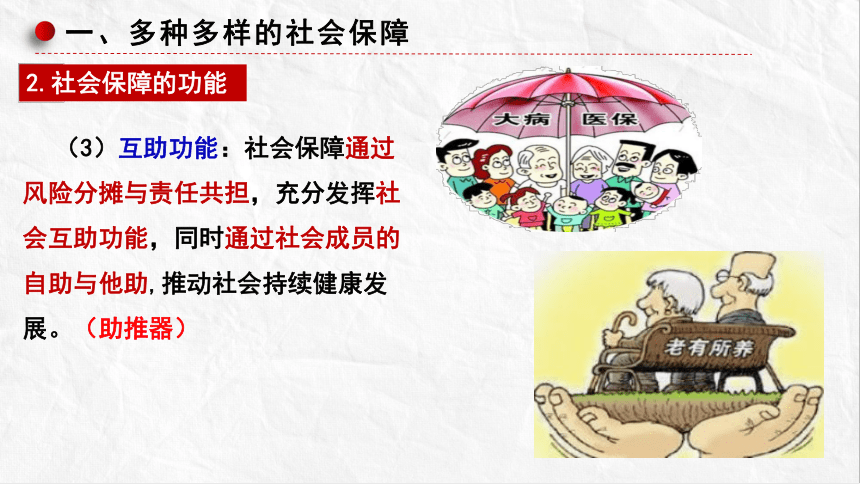 一、多种多样的社会保障

2. 社会保障的功能

（3）互助功能：社会保障通过风险分摊与责任共担，充分发挥社会互助功能，同时通过社会成员的自助与他助，推动社会持续健康发展。（助推器）

大病 医保

老有所养